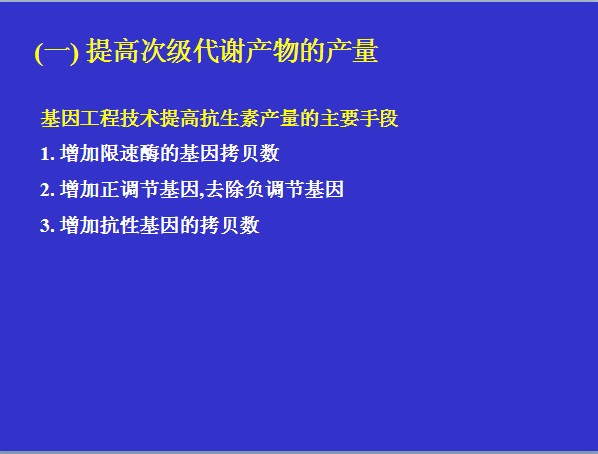 (一) 提高次级代谢产物的产量

基因工程技术提高抗生素产量的主要手段

1. 增加限速酶的基因拷贝数

2. 增加正调节基因,去除负调节基因

3. 增加抗性基因的拷贝数